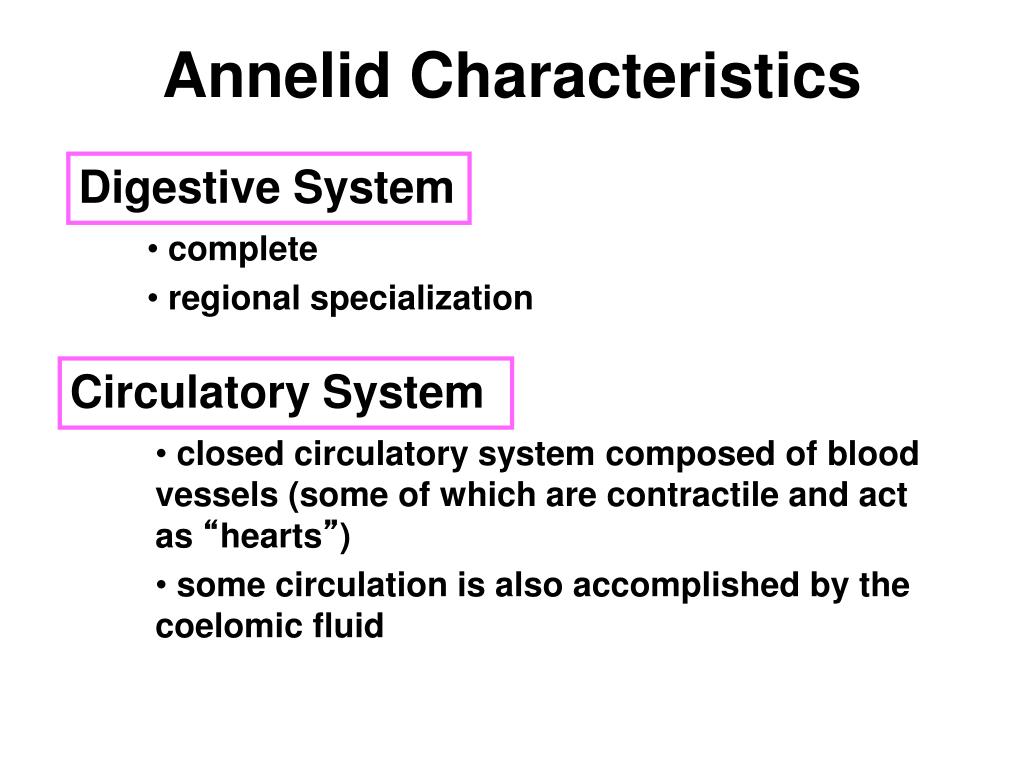 Annelid Characteristics

Digestive System

• complete

• regional specialization

Circulatory System

• closed circulatory system composed of blood vessels (some of which are contractile and act as “hearts”)

• some circulation is also accomplished by the coelomic fluid